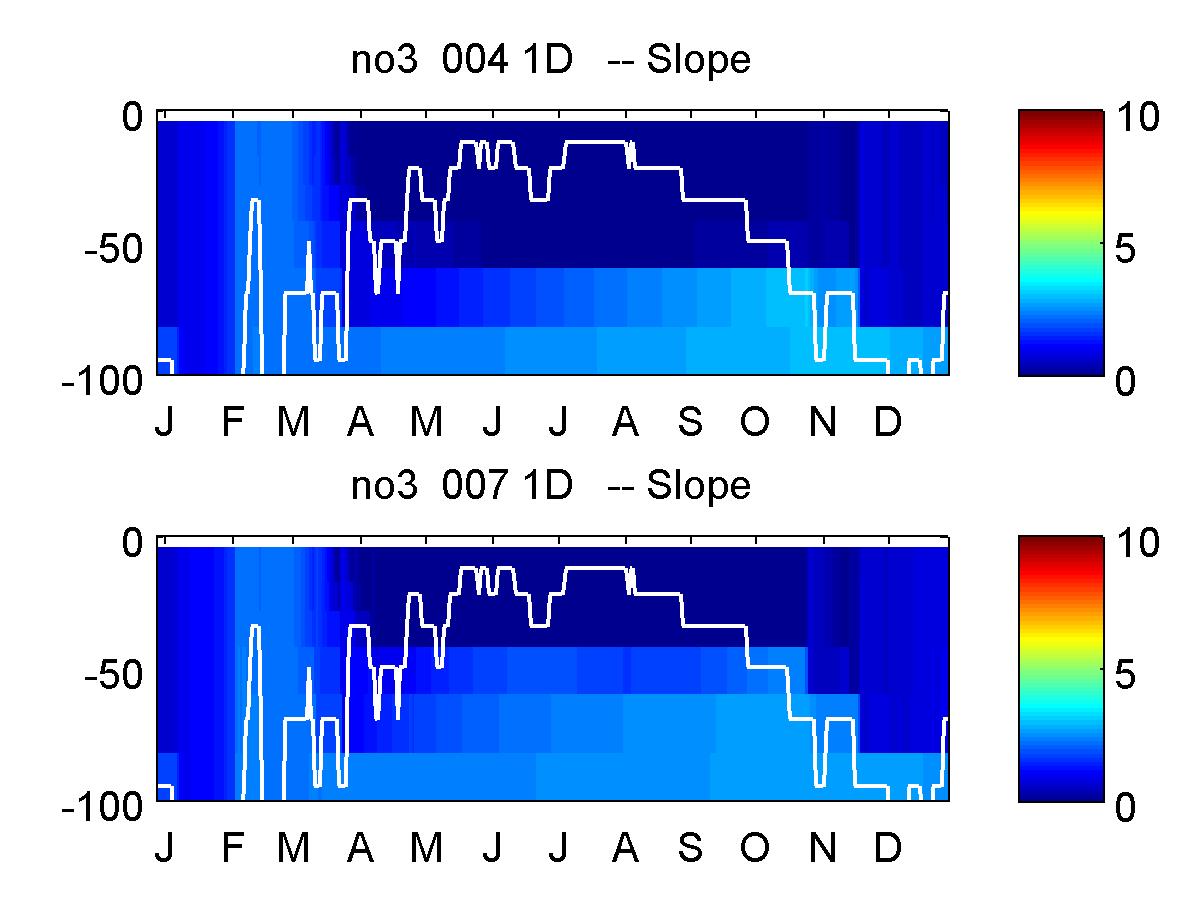 no3 004 1D -- Slope

0
-50
-100

J F M A M J J A S O N D

10
5
0

no3 007 1D -- Slope

0
-50
-100

J F M A M J J A S O N D

10
5
0